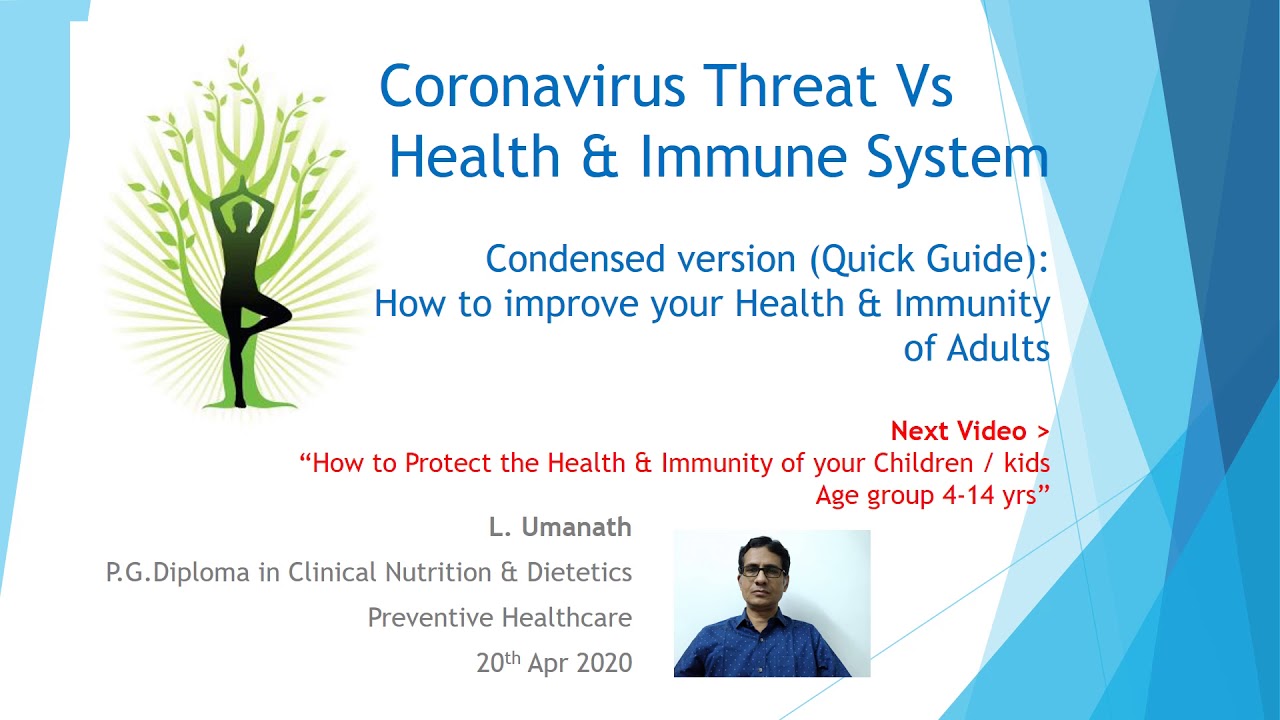 Coronavirus Threat Vs
Health & Immune System

Condensed version (Quick Guide):
How to improve your Health & Immunity of Adults

Next Video >
“How to Protect the Health & Immunity of your Children / kids
Age group 4-14 yrs”

L. Umanath
P.G.Diploma in Clinical Nutrition & Dietetics
Preventive Healthcare
20$^{th}$ Apr 2020